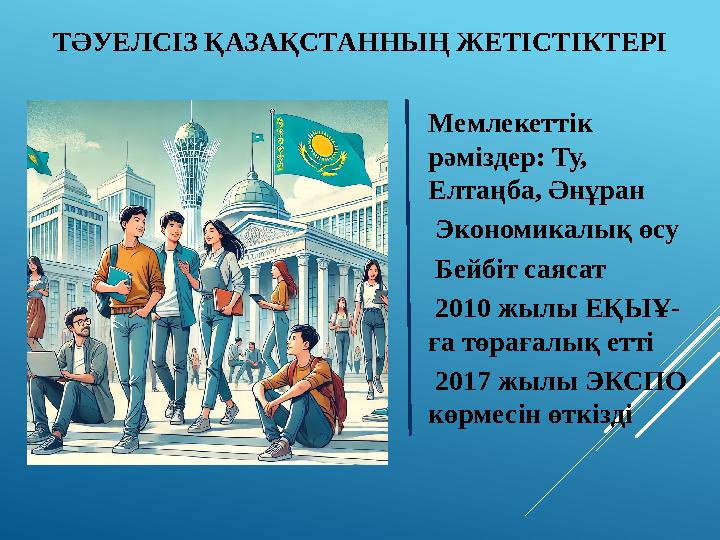 ТӘУЕЛСІЗ ҚАЗАҚСТАННЫҢ ЖЕТІСТІКТЕРІ

Мемлекеттік рәміздер: Ту, Елтаңба, Әнұран

Экономикалық өсу

Бейбіт саясат

2010 жылы ЕҚЫҰ-ға төрағалық етті

2017 жылы ЭКСПО көрмесін өткізді